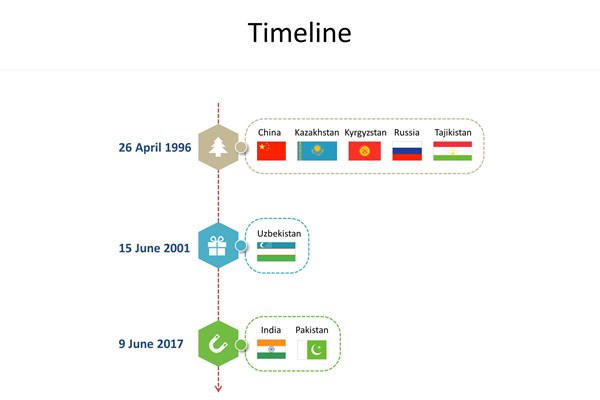 Timeline

26 April 1996

China Kazakhstan Kyrgyzstan Russia Tajikistan

15 June 2001

Uzbekistan

9 June 2017

India Pakistan